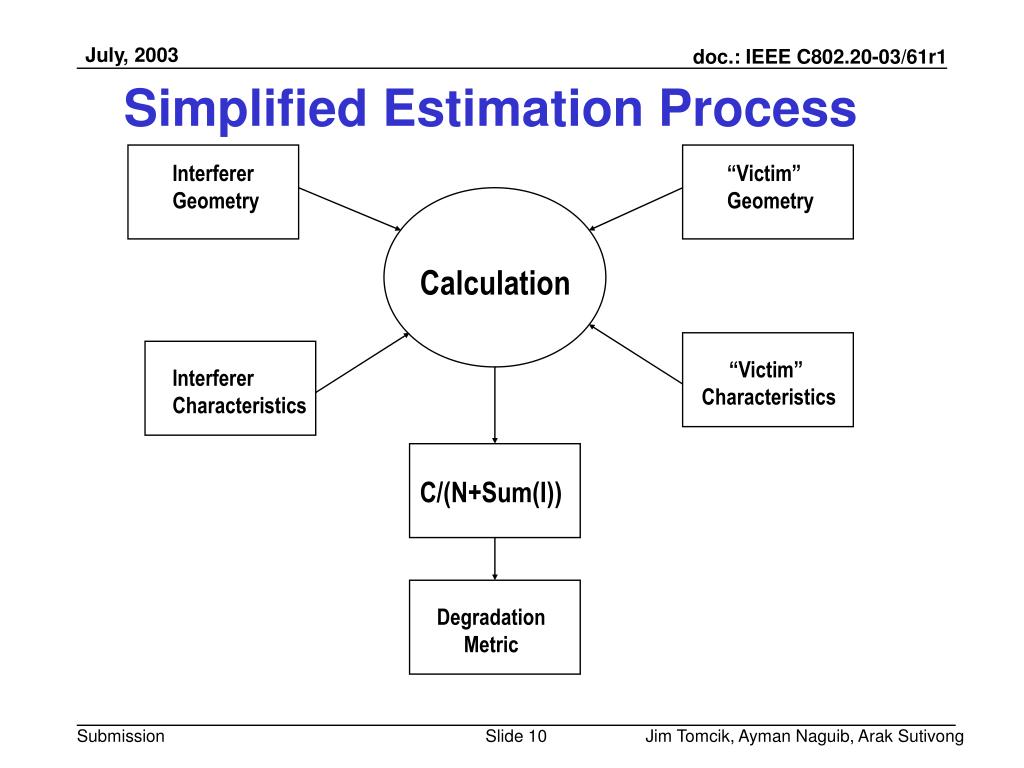 July, 2003

doc.: IEEE C802.20-03/61r1

Simplified Estimation Process

Interferer Geometry

“Victim” Geometry

Calculation

Interferer Characteristics

“Victim” Characteristics

C/(N+Sum(I))

Degradation Metric

Submission

Slide 10

Jim Tomcik, Ayman Naguib, Arak Sutivong